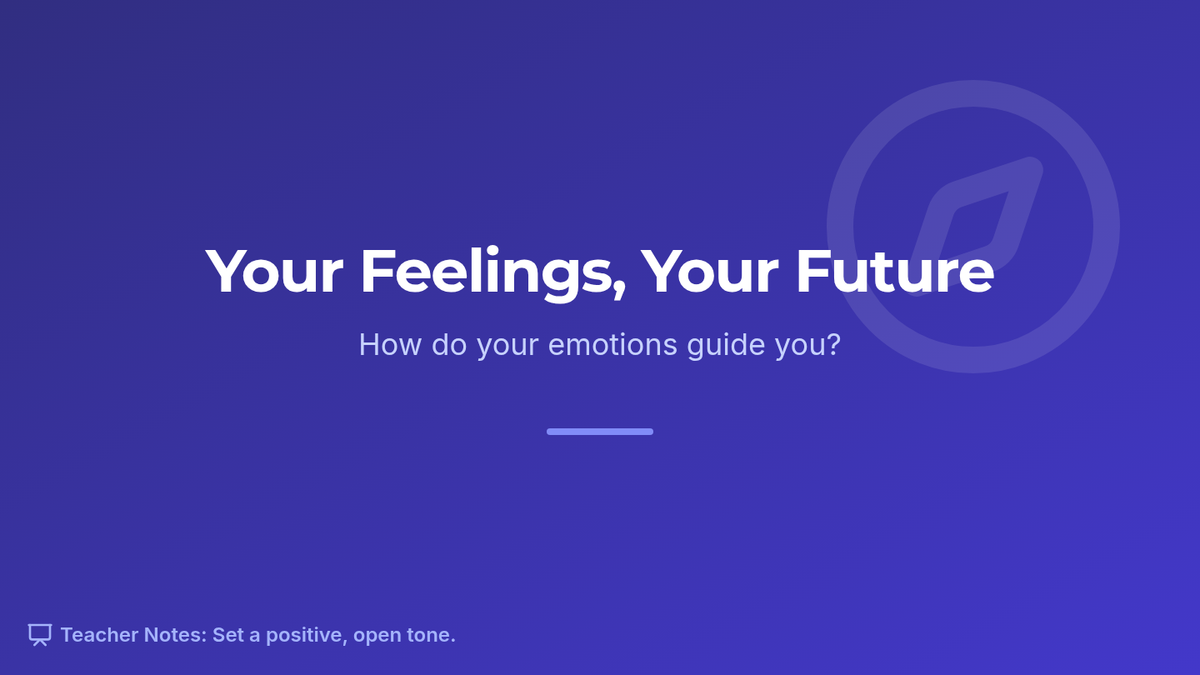 Your Feelings, Your Future

How do your emotions guide you?

Teacher Notes: Set a positive, open tone.